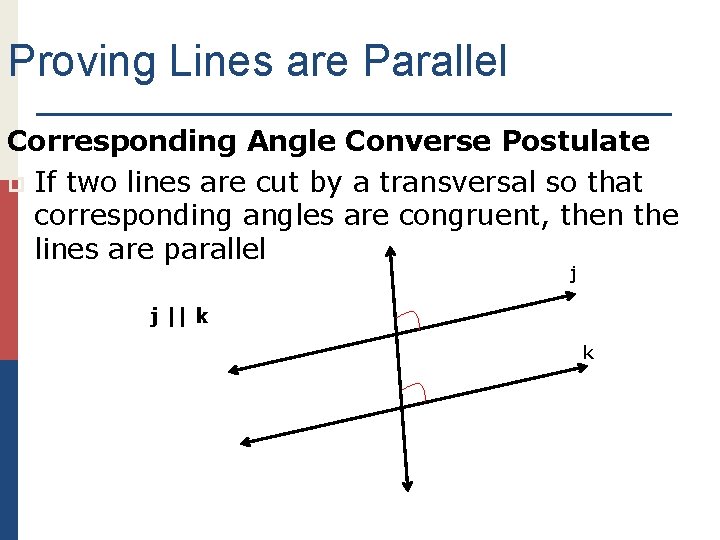 Proving Lines are Parallel

Corresponding Angle Converse Postulate

If two lines are cut by a transversal so that corresponding angles are congruent, then the lines are parallel

j || k

j

k